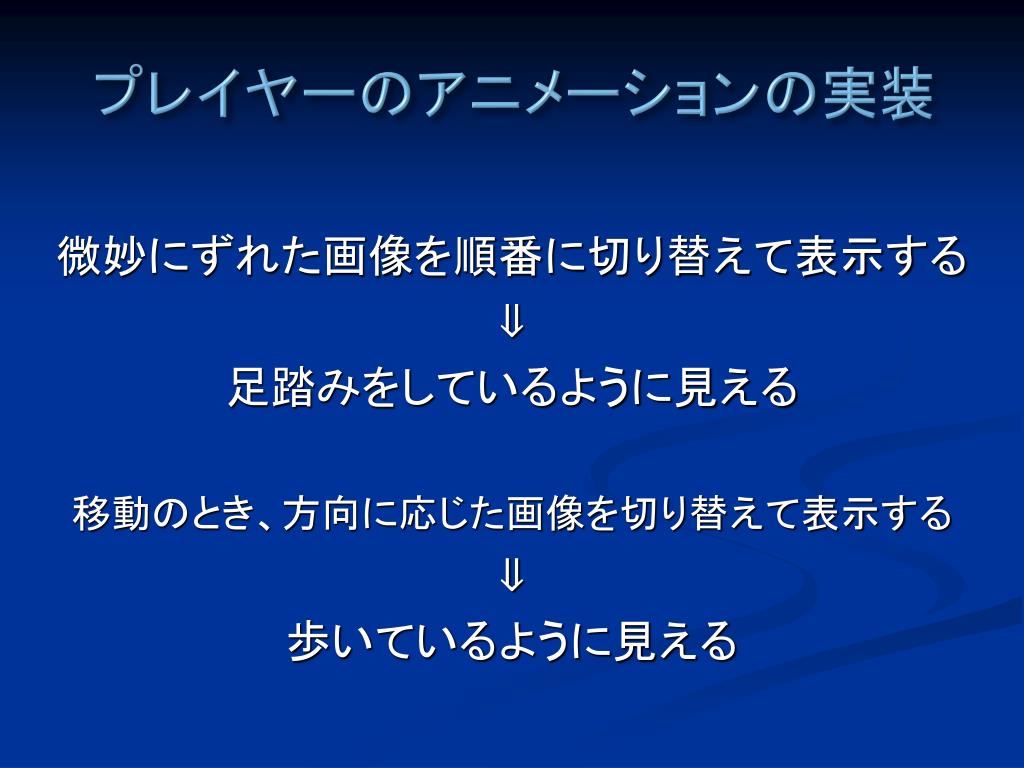 プレイヤーのアニメーションの実装

微妙にずれた画像を順番に切り替えて表示する
⇓
足踏みをしているように見える

移動のとき、方向に応じた画像を切り替えて表示する
⇓
歩いているように見える